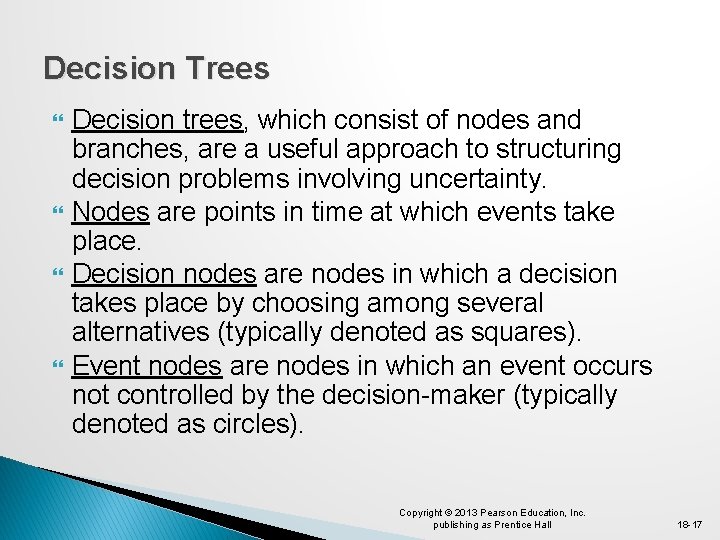 Decision Trees

Decision trees, which consist of nodes and branches, are a useful approach to structuring decision problems involving uncertainty.

Nodes are points in time at which events take place.

Decision nodes are nodes in which a decision takes place by choosing among several alternatives (typically denoted as squares).

Event nodes are nodes in which an event occurs not controlled by the decision-maker (typically denoted as circles).

Copyright © 2013 Pearson Education, Inc. publishing as Prentice Hall

18-17